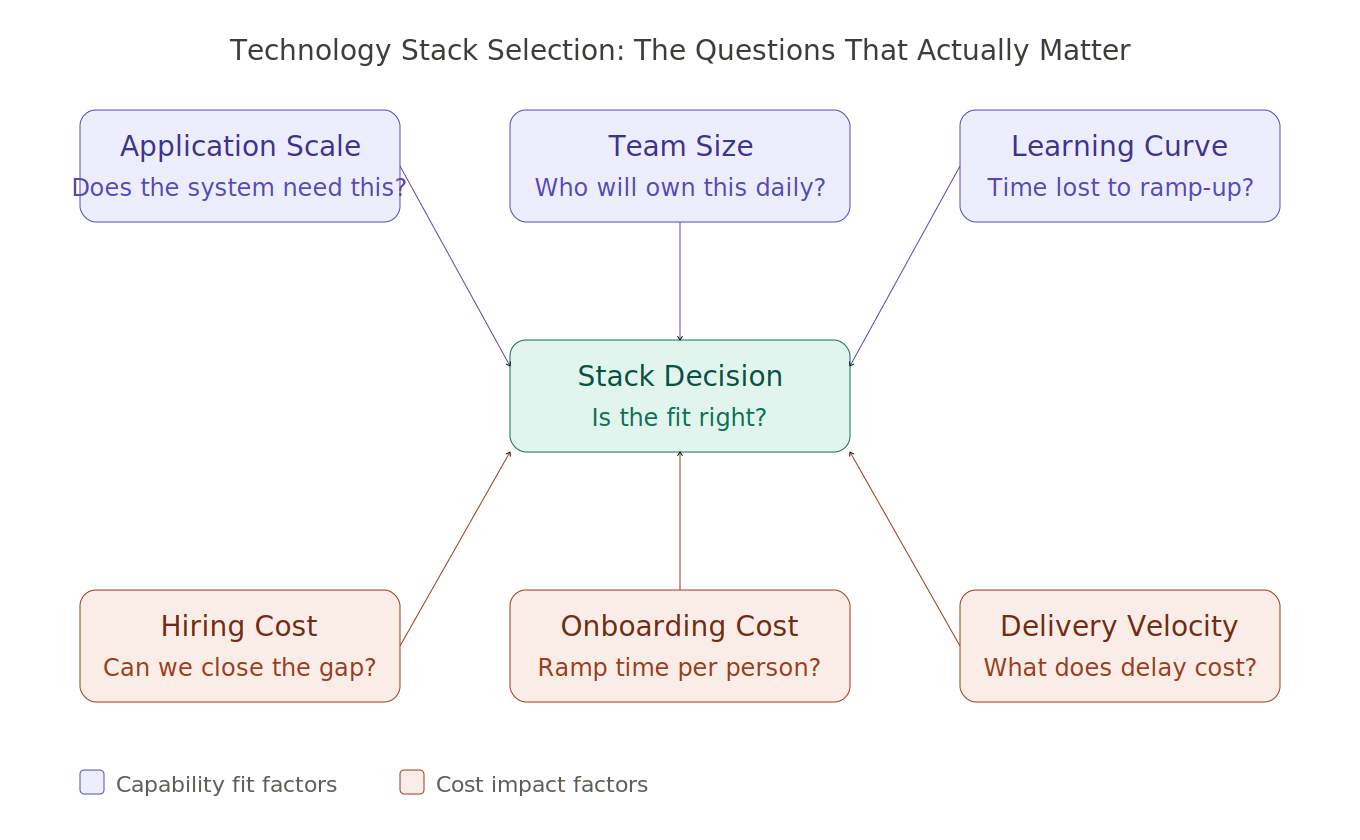 Technology Stack Selection: The Questions That Actually Matter

Application Scale
Does the system need this?

Team Size
Who will own this daily?

Learning Curve
Time lost to ramp-up?

Stack Decision
Is the fit right?

Hiring Cost
Can we close the gap?

Onboarding Cost
Ramp time per person?

Delivery Velocity
What does delay cost?

Capability fit factors
Cost impact factors